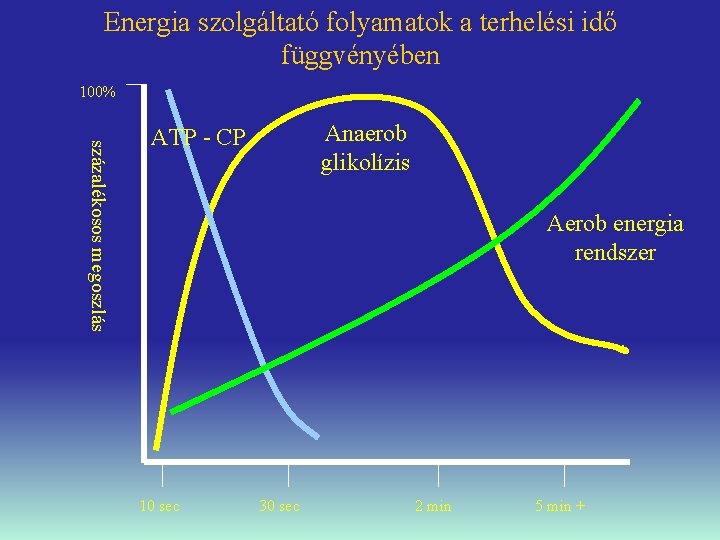 Energia szolgáltató folyamatok a terhelési idő függvényében

100%

százalékosos megoszlás

ATP - CP

Anaerob glikolízis

Aerob energia rendszer

10 sec

30 sec

2 min

5 min +